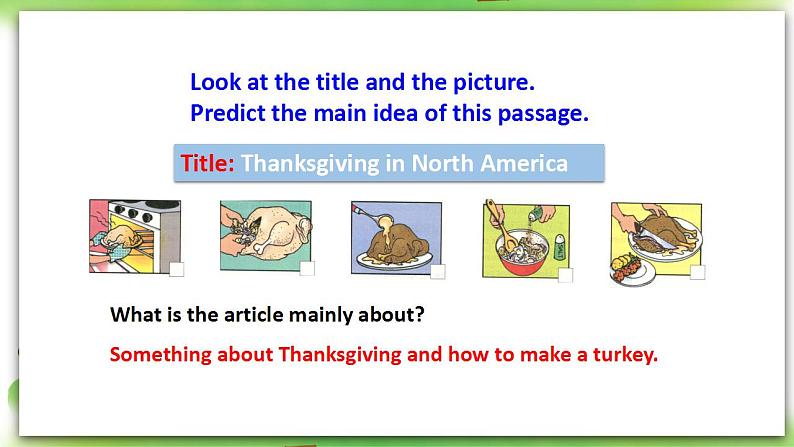 Look at the title and the picture.
Predict the main idea of this passage.

Title: Thanksgiving in North America

What is the article mainly about?

Something about Thanksgiving and how to make a turkey.